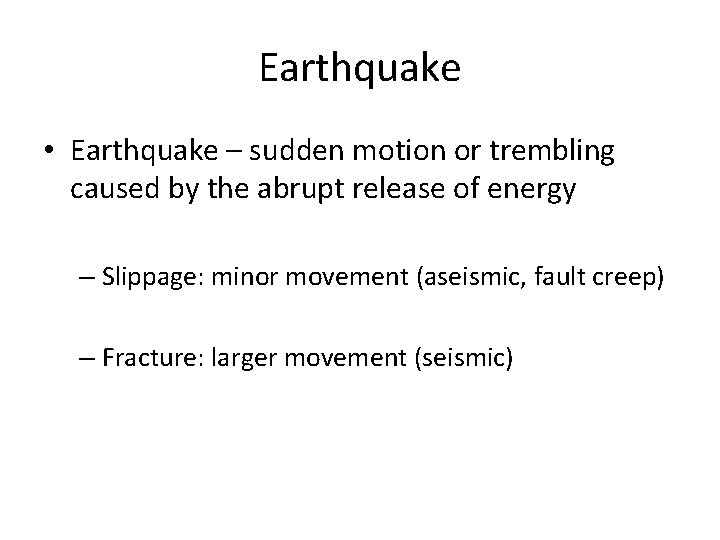 Earthquake

• Earthquake – sudden motion or trembling caused by the abrupt release of energy

– Slippage: minor movement (aseismic, fault creep)

– Fracture: larger movement (seismic)